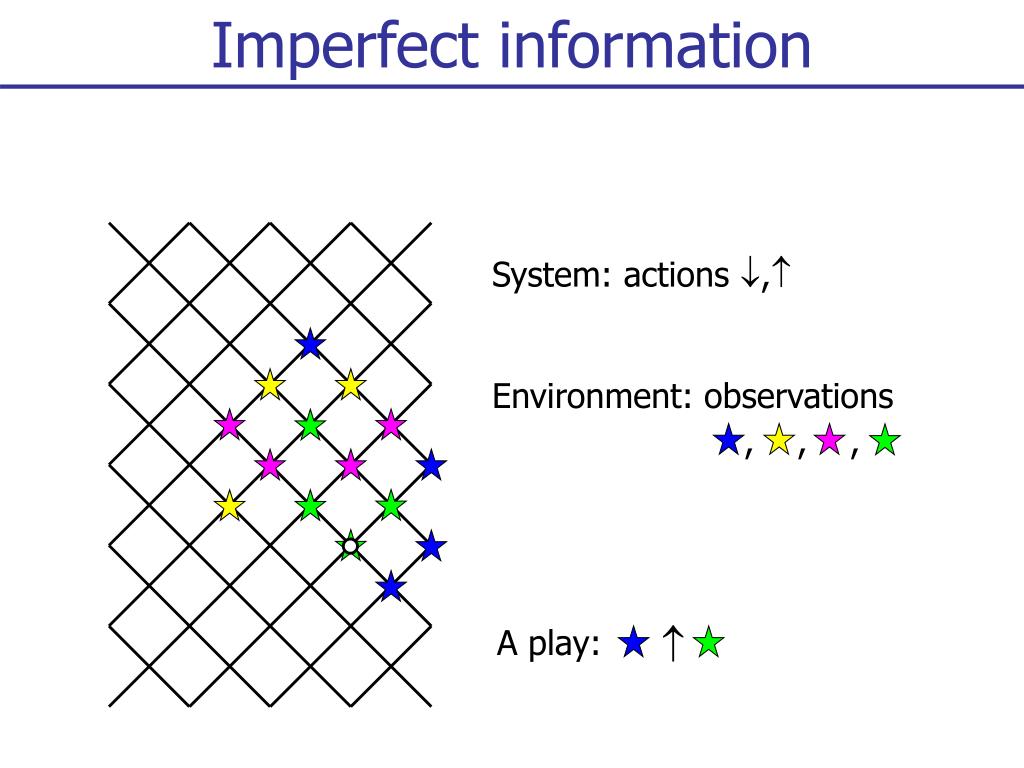 Imperfect information

System: actions $\downarrow$,$\uparrow$

Environment: observations
, , ,

A play: $\uparrow$